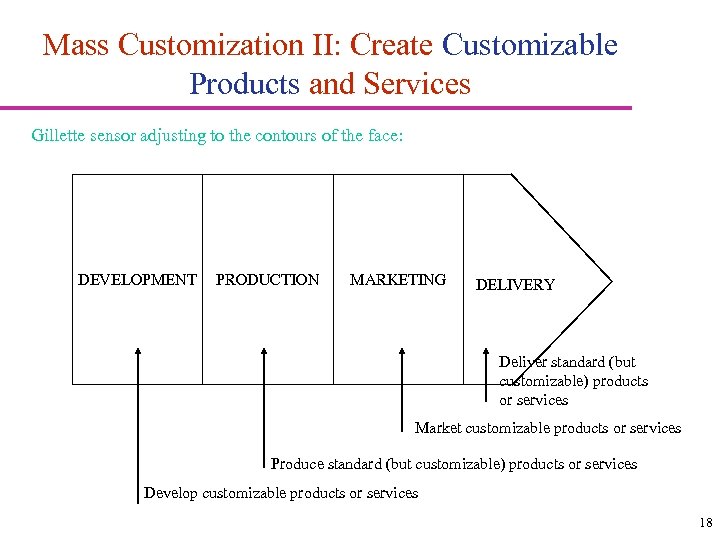 Mass Customization II: Create Customizable Products and Services

Gillette sensor adjusting to the contours of the face:

DEVELOPMENT

PRODUCTION

MARKETING

DELIVERY

Deliver standard (but customizable) products or services

Market customizable products or services

Produce standard (but customizable) products or services

Develop customizable products or services

18